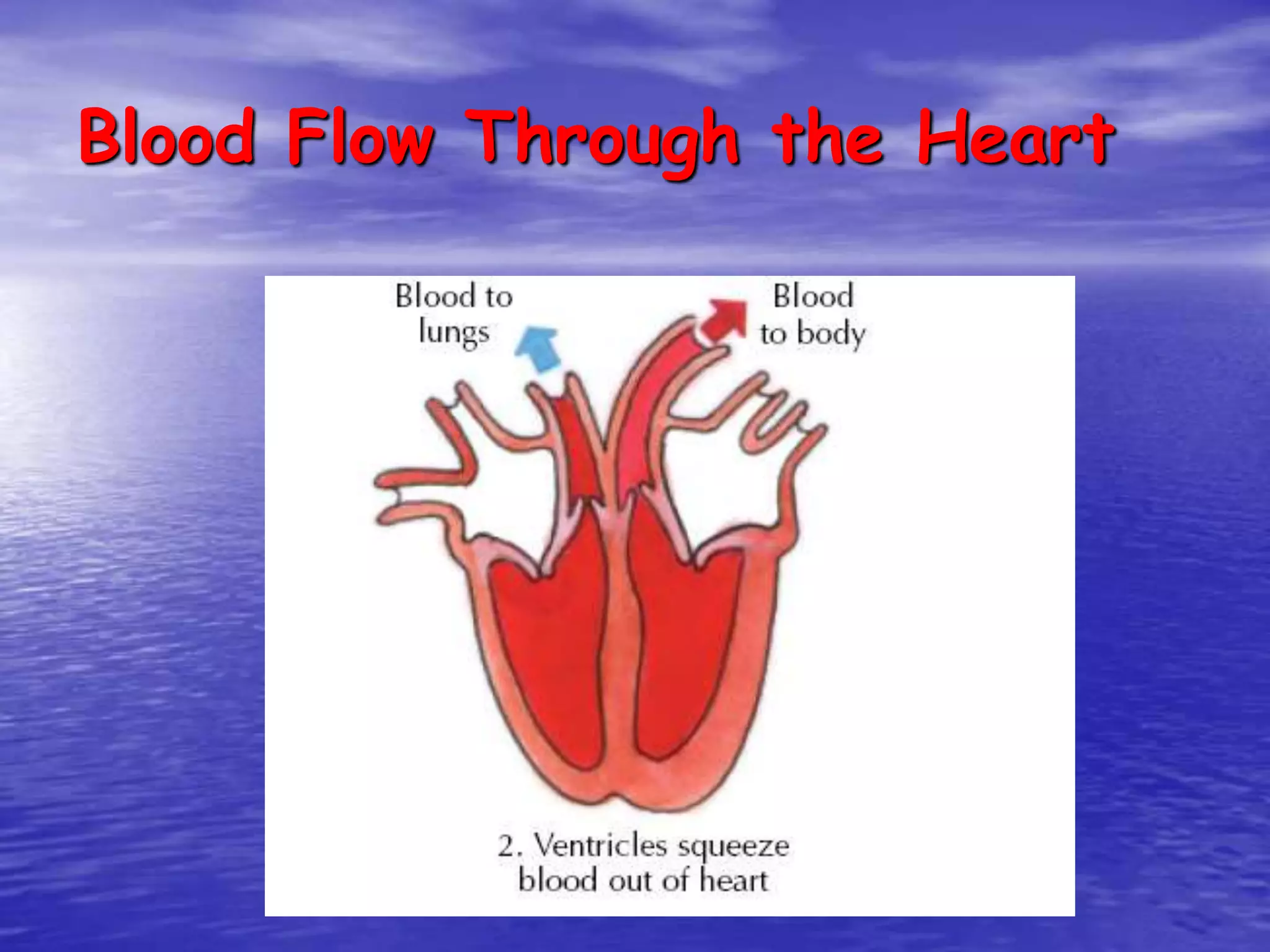 Blood Flow Through the Heart

Blood to lungs

Blood to body

2. Ventricles squeeze blood out of heart